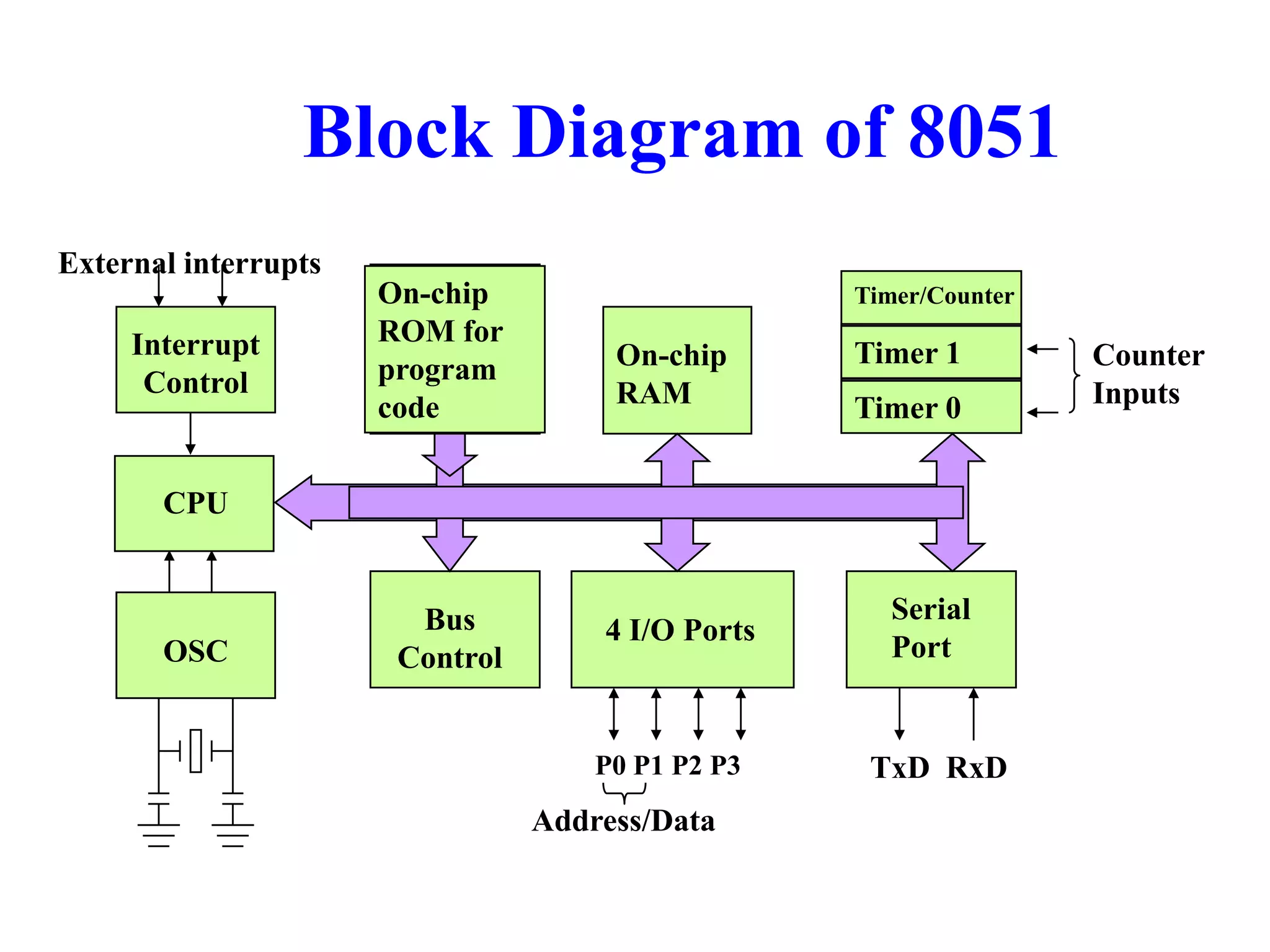 Block Diagram of 8051

External interrupts

Interrupt Control

On-chip ROM for program code

On-chip RAM

Timer/Counter

Timer 1

Timer 0

Counter Inputs

CPU

OSC

Bus Control

4 I/O Ports

Serial Port

P0 P1 P2 P3

Address/Data

TxD RxD